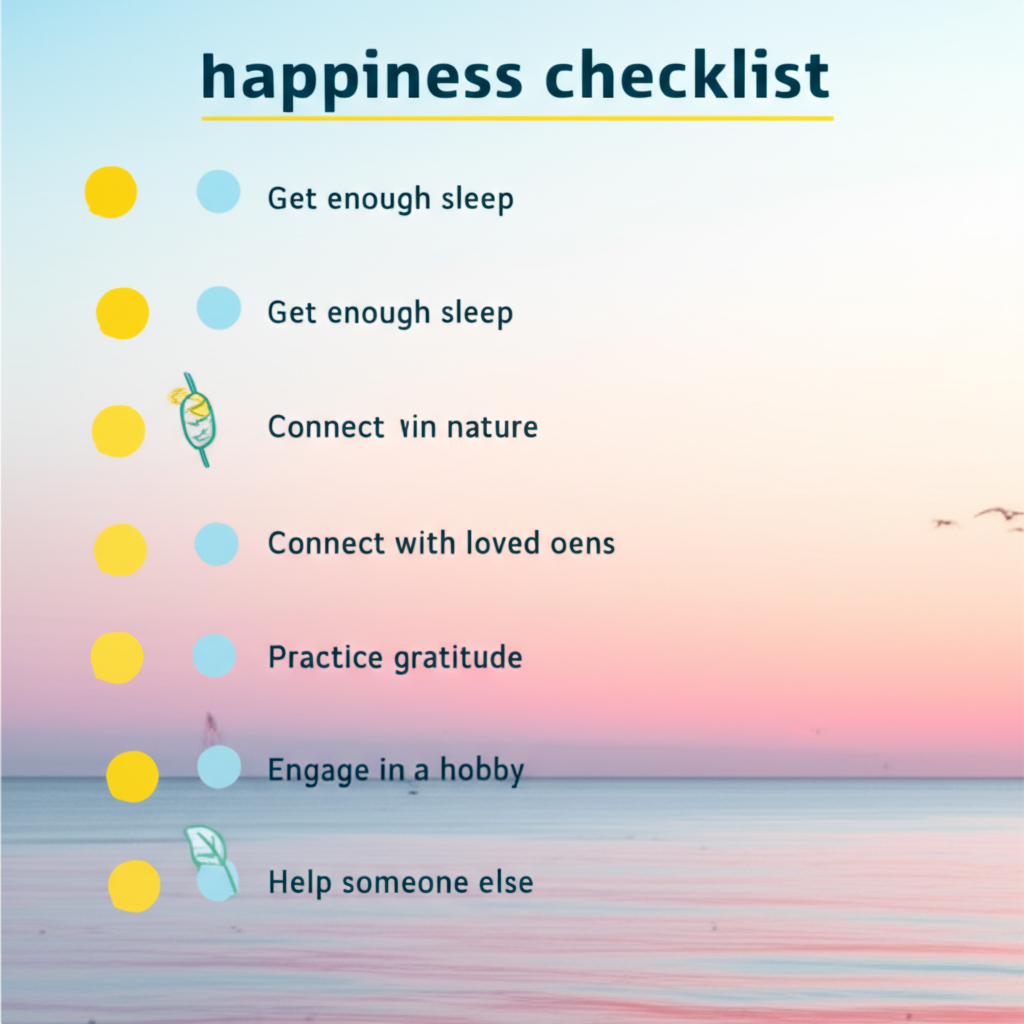 happiness checklist

Get enough sleep

Get enough sleep

Connect vin nature

Connect with loved oens

Practice gratitude

Engage in a hobby

Help someone else